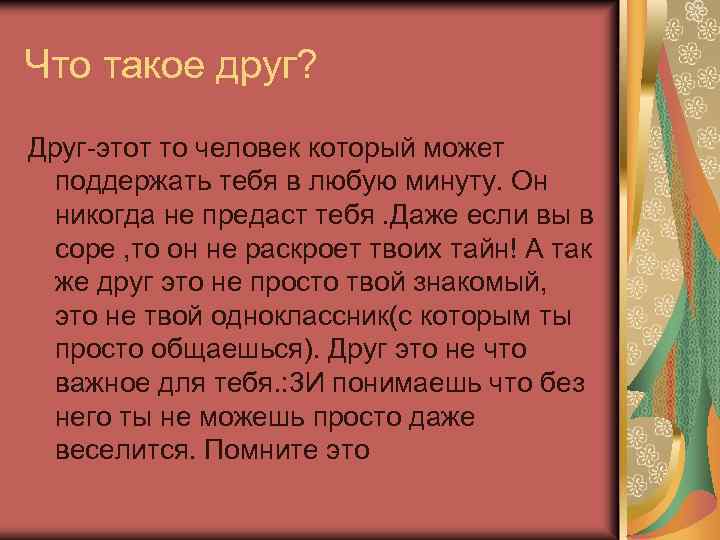 Что такое друг?

Друг-этот то человек который может поддержать тебя в любую минуту. Он никогда не предаст тебя .Даже если вы в соре ,то он не раскроет твоих тайн! А так же друг это не просто твой знакомый, это не твой одноклассник(с которым ты просто общаешься). Друг это не что важное для тебя.:3И понимаешь что без него ты не можешь просто даже веселится. Помните это